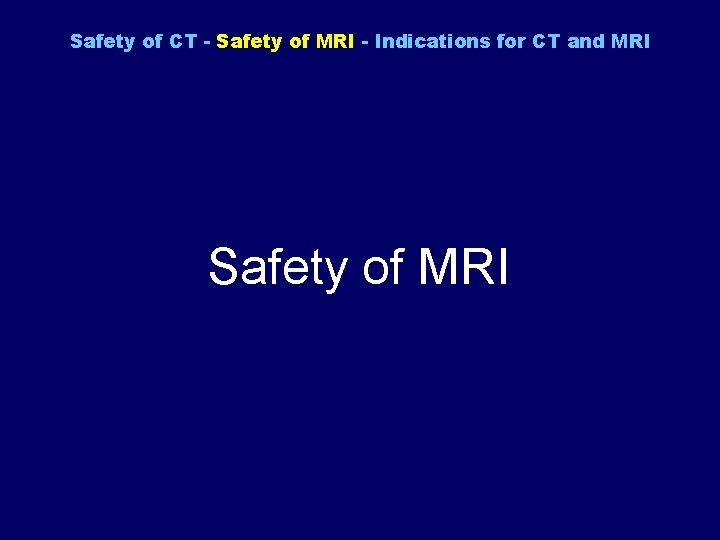 Safety of CT - Safety of MRI - Indications for CT and MRI

Safety of MRI